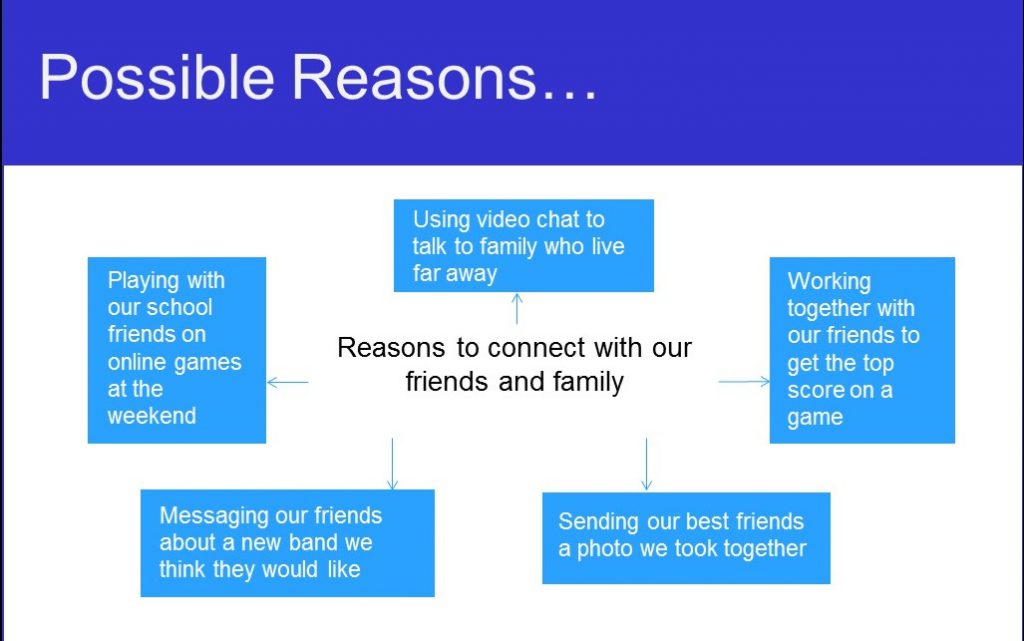 Possible Reasons…

Using video chat to talk to family who live far away

Playing with our school friends on online games at the weekend

Reasons to connect with our friends and family

Working together with our friends to get the top score on a game

Messaging our friends about a new band we think they would like

Sending our best friends a photo we took together